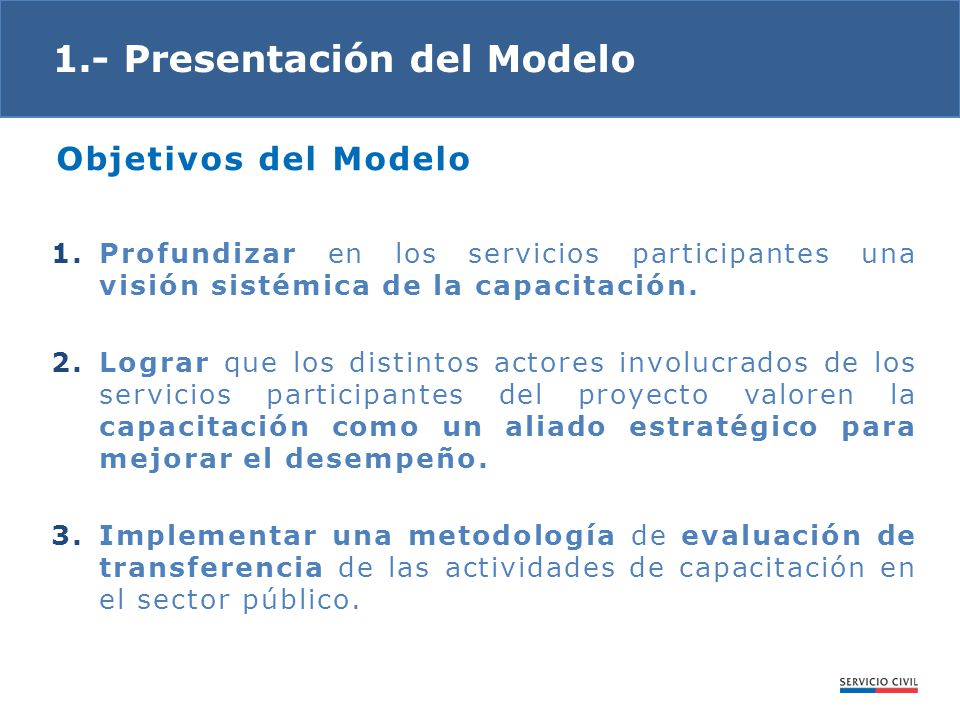 1.- Presentación del Modelo

Objetivos del Modelo

1. Profundizar en los servicios participantes una visión sistémica de la capacitación.

2. Lograr que los distintos actores involucrados de los servicios participantes del proyecto valoren la capacitación como un aliado estratégico para mejorar el desempeño.

3. Implementar una metodología de evaluación de transferencia de las actividades de capacitación en el sector público.

SERVICIO CIVIL